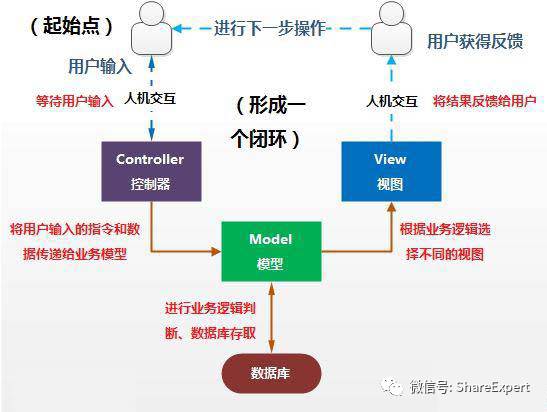 （起始点）

进行下一步操作

用户获得反馈

用户输入

等待用户输入

人机交互

（形成一个闭环）

人机交互

将结果反馈给用户

Controller
控制器

View
视图

将用户输入的指令和数据传递给业务模型

Model
模型

根据业务逻辑选择不同的视图

进行业务逻辑判断、数据库存取

数据库

微信号: ShareExpert